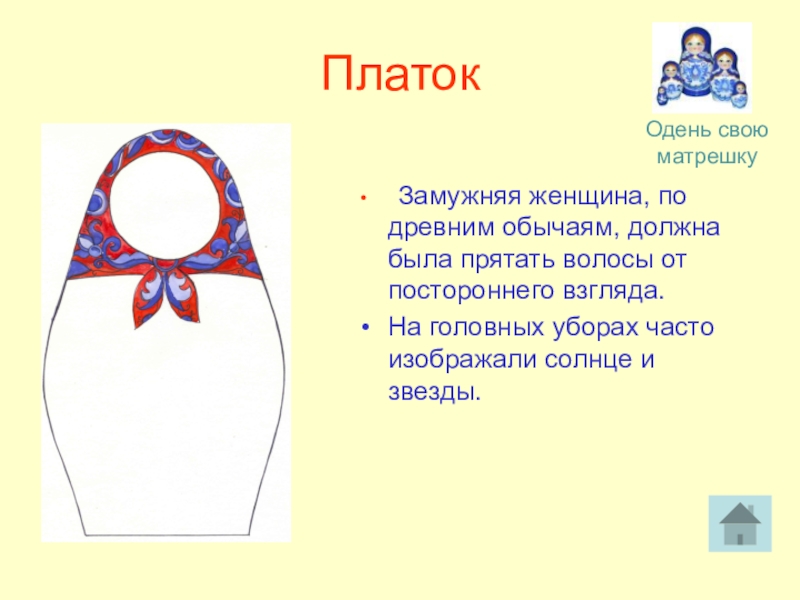 Платок

Одень свою матрешку

• Замужняя женщина, по древним обычаям, должна была прятать волосы от постороннего взгляда.

• На головных уборах часто изображали солнце и звезды.